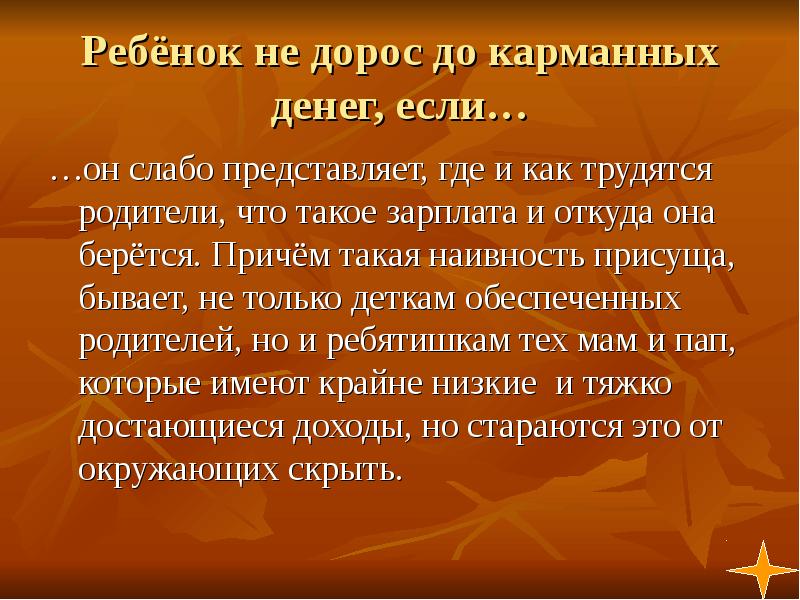 Ребёнок не дорос до карманных денег, если…

…он слабо представляет, где и как трудятся родители, что такое зарплата и откуда она берётся. Причём такая наивность присуща, бывает, не только деткам обеспеченных родителей, но и ребятишкам тех мам и пап, которые имеют крайне низкие и тяжко достающиеся доходы, но стараются это от окружающих скрыть.